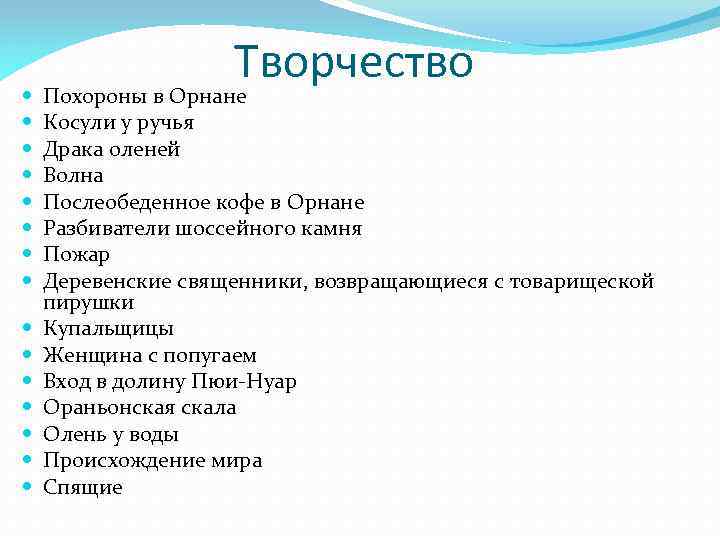 Творчество

- Похороны в Орнане
- Косули у ручья
- Драка оленей
- Волна
- Послеобеденное кофе в Орнане
- Разбиватели шоссейного камня
- Пожар
- Деревенские священники, возвращающиеся с товарищеской пирушки
- Купальщицы
- Женщина с попугаем
- Вход в долину Пюи-Нуар
- Ораньонская скала
- Олень у воды
- Происхождение мира
- Спящие